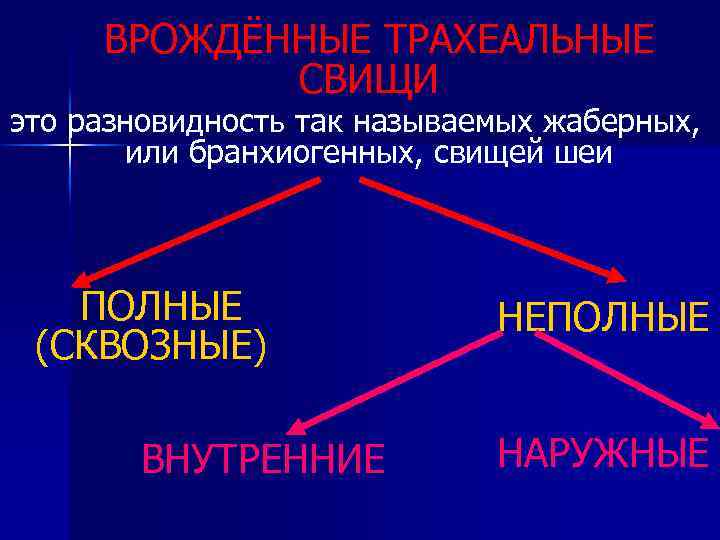 ВРОЖДЁННЫЕ ТРАХЕАЛЬНЫЕ СВИЩИ

это разновидность так называемых жаберных, или бранхиогенных, свищей шеи

ПОЛНЫЕ (СКВОЗНЫЕ)

НЕПОЛНЫЕ

ВНУТРЕННИЕ

НАРУЖНЫЕ